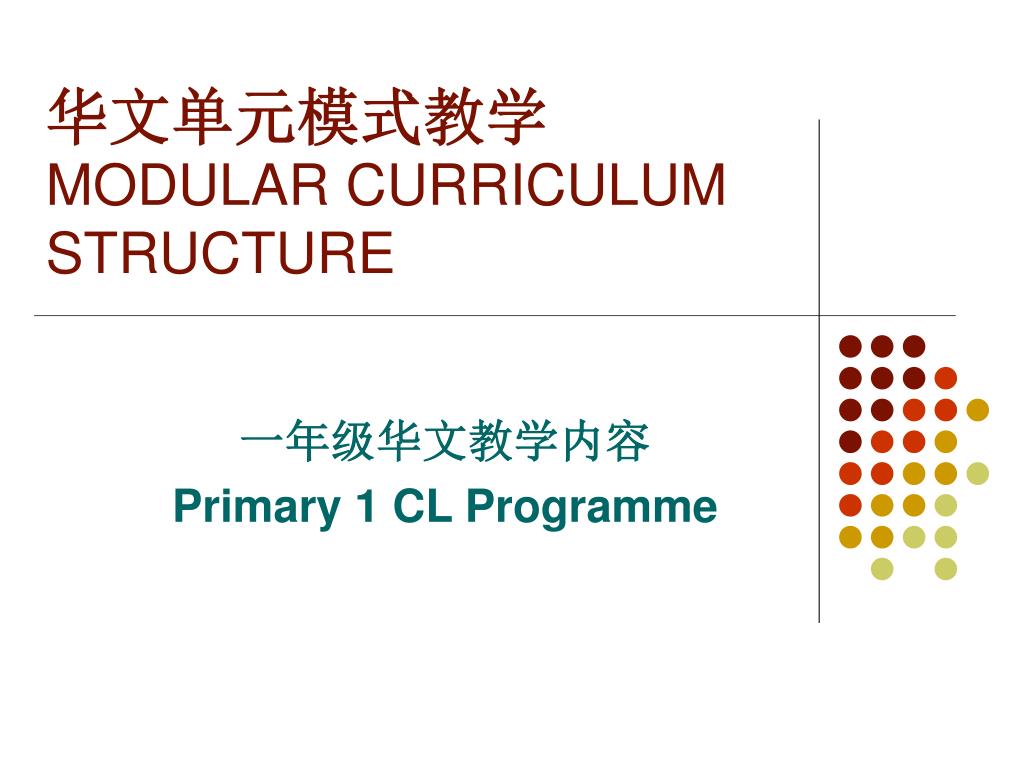 华文单元模式教学
MODULAR CURRICULUM STRUCTURE

一年级华文教学内容
Primary 1 CL Programme